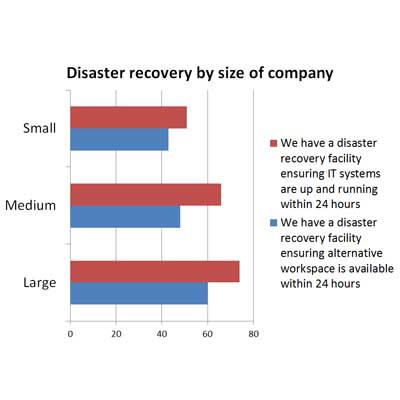 Disaster recovery by size of company

Small

Medium

Large

0
20
40
60
80

We have a disaster recovery facility ensuring IT systems are up and running within 24 hours

We have a disaster recovery facility ensuring alternative workspace is available within 24 hours